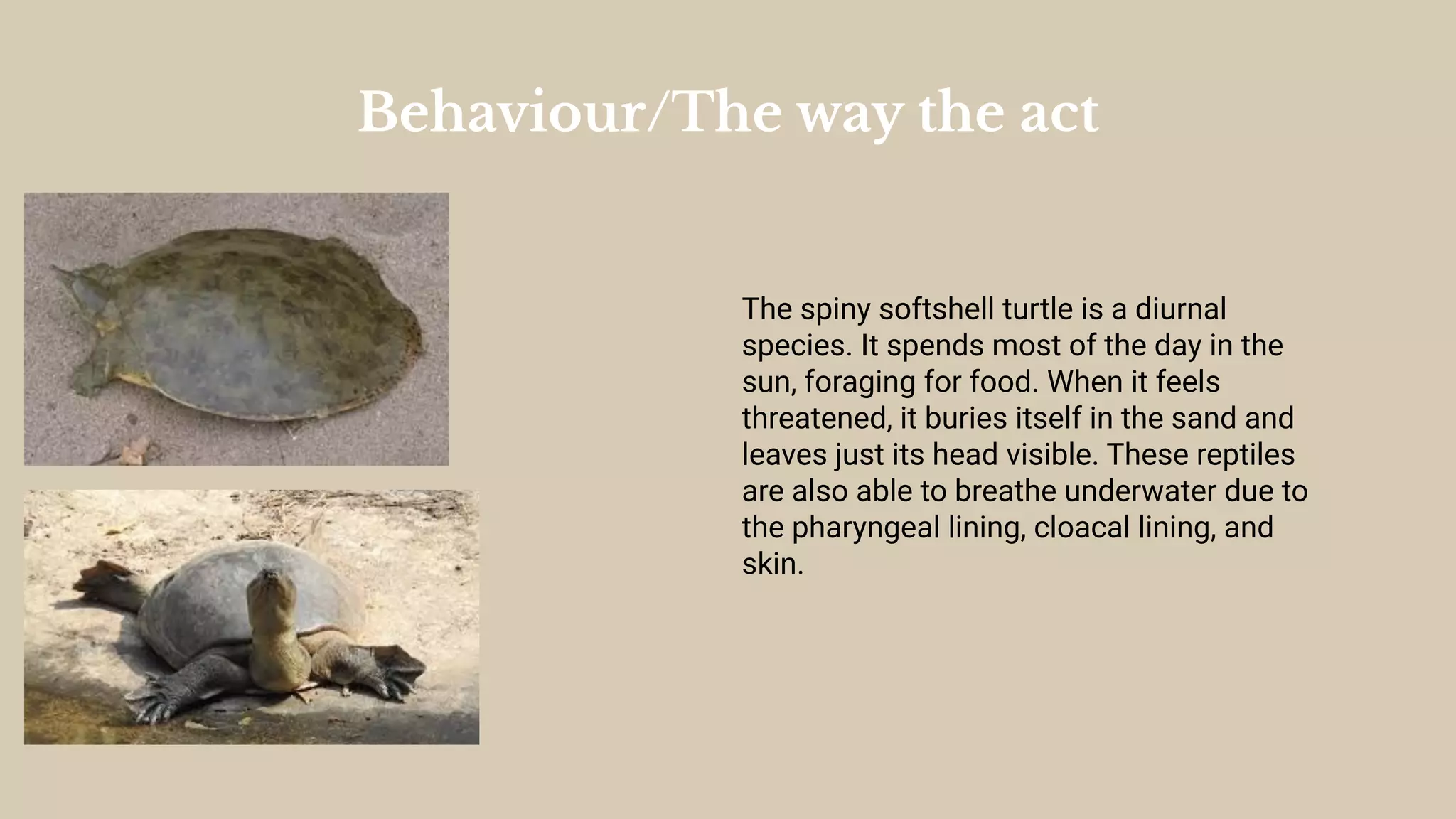 Behaviour/The way the act

The spiny softshell turtle is a diurnal species. It spends most of the day in the sun, foraging for food. When it feels threatened, it buries itself in the sand and leaves just its head visible. These reptiles are also able to breathe underwater due to the pharyngeal lining, cloacal lining, and skin.